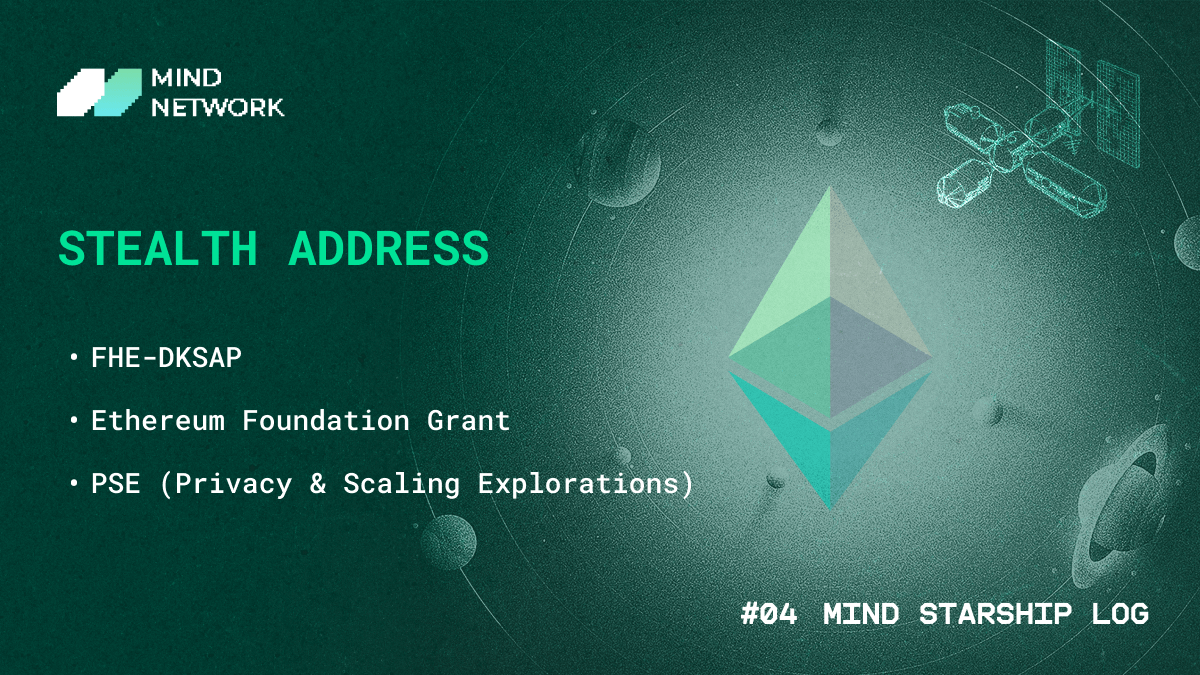 MIND NETWORK

STEALTH ADDRESS

• FHE-DKSAP

• Ethereum Foundation Grant

• PSE (Privacy & Scaling Explorations)

#04 MIND STARSHIP LOG